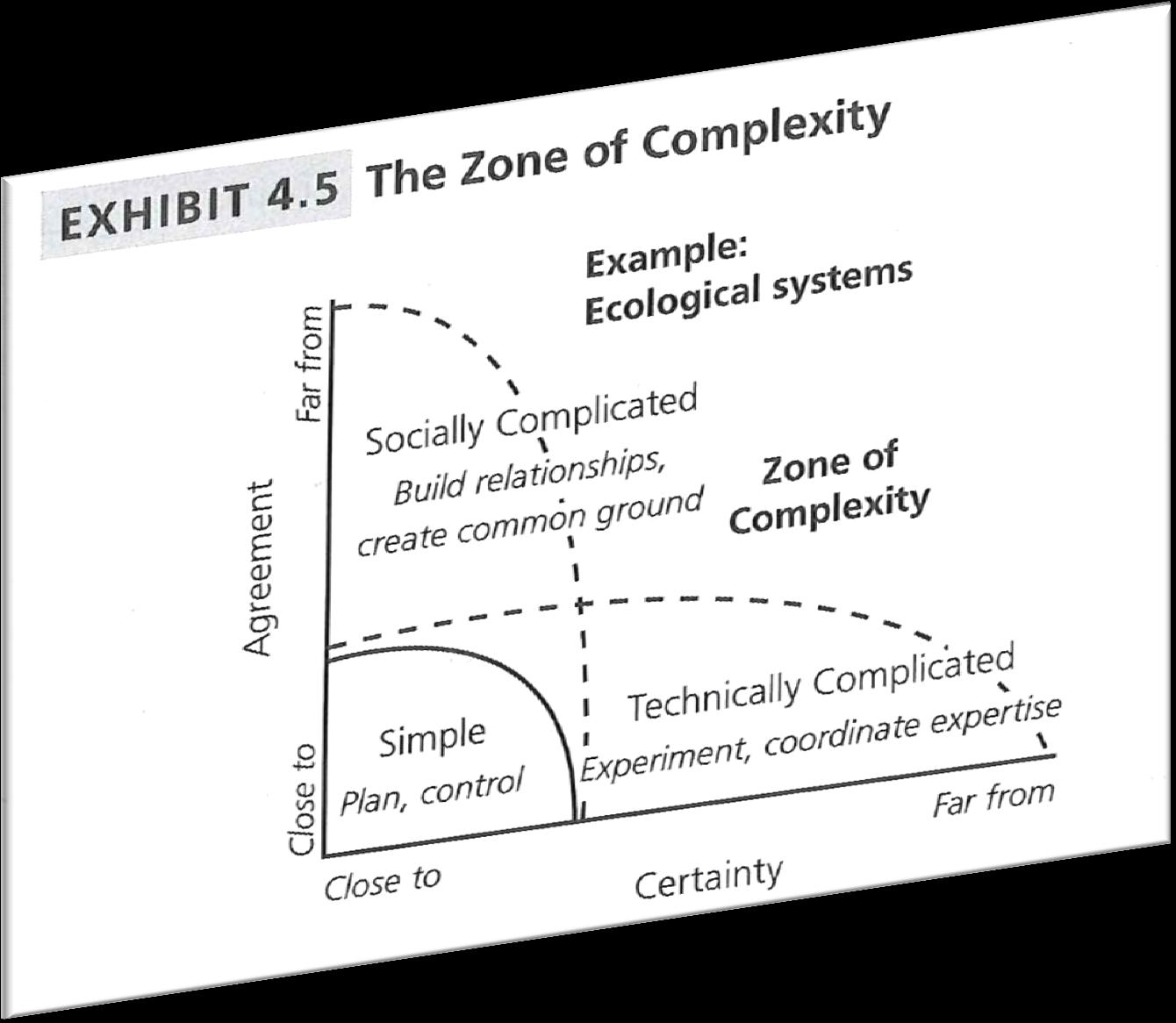 EXHIBIT 4.5 The Zone of Complexity

Example:
Ecological systems

Far from

Agreement

Close to

Socially Complicated
Build relationships, create common ground

Zone of Complexity

Simple
Plan, control

Technically Complicated
Experiment, coordinate expertise

Close to

Certainty

Far from